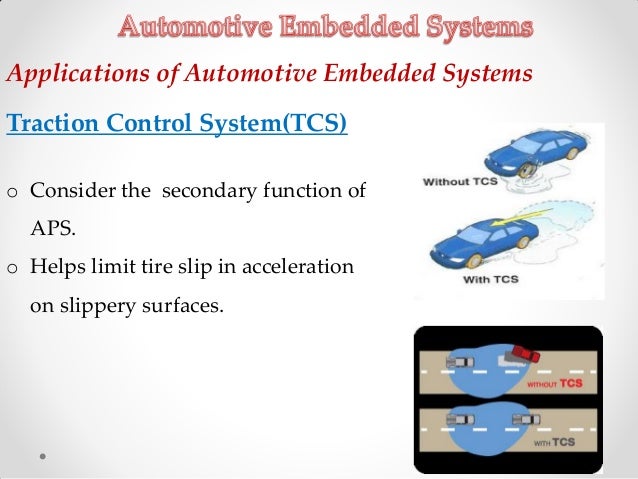 Automotive Embedded Systems

Applications of Automotive Embedded Systems

Traction Control System(TCS)

o Consider the secondary function of APS.

o Helps limit tire slip in acceleration on slippery surfaces.

Without TCS

With TCS

WITHOUT TCS

WITH TCS